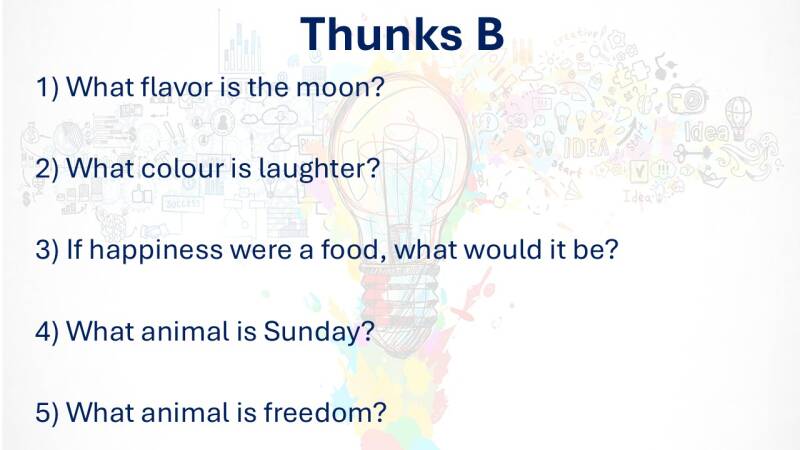 Thunks B

1) What flavor is the moon?

2) What colour is laughter?

3) If happiness were a food, what would it be?

4) What animal is Sunday?

5) What animal is freedom?